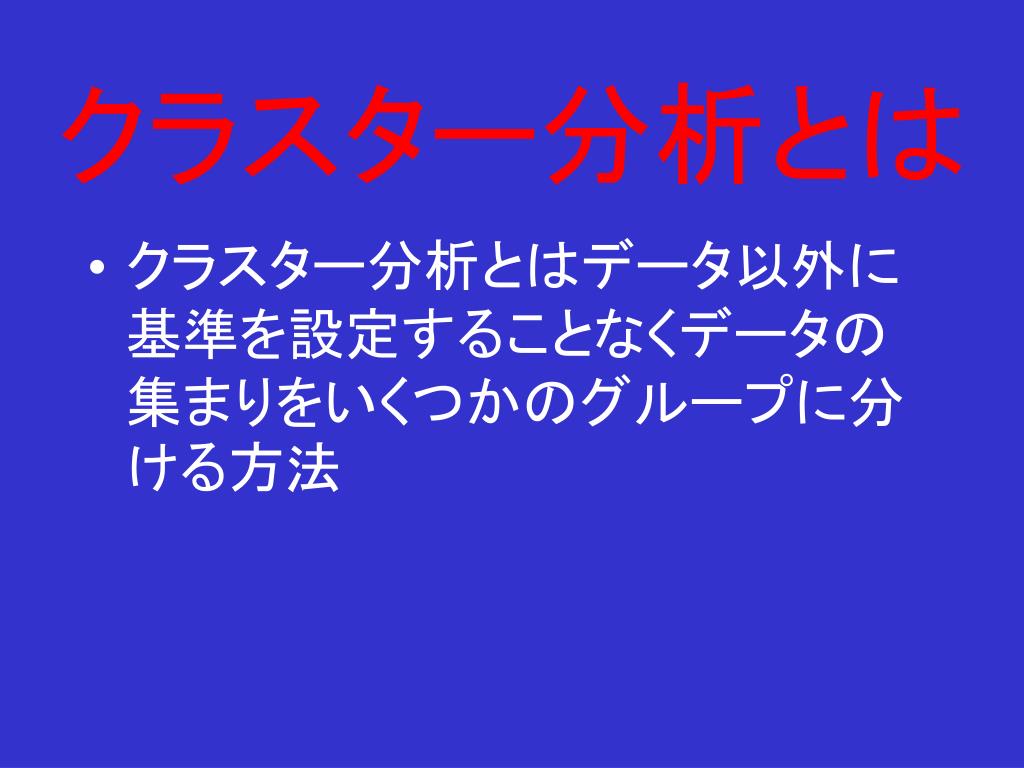 クラスター分析とは

• クラスター分析とはデータ以外に基準を設定することなくデータの集まりをいくつかのグループに分ける方法